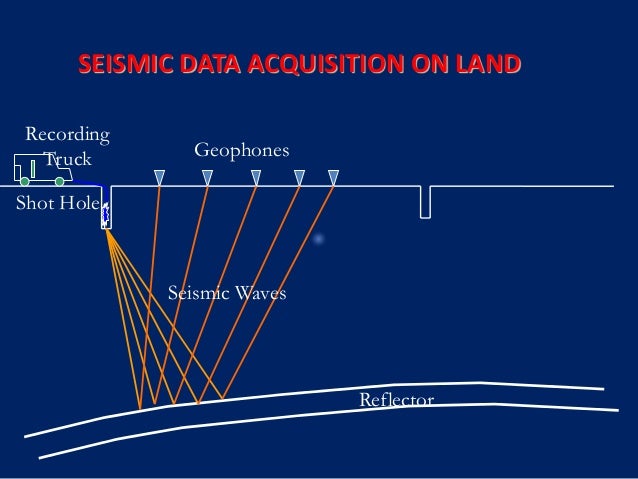 SEISMIC DATA ACQUISITION ON LAND

Recording Truck

Geophones

Shot Hole

Seismic Waves

Reflector